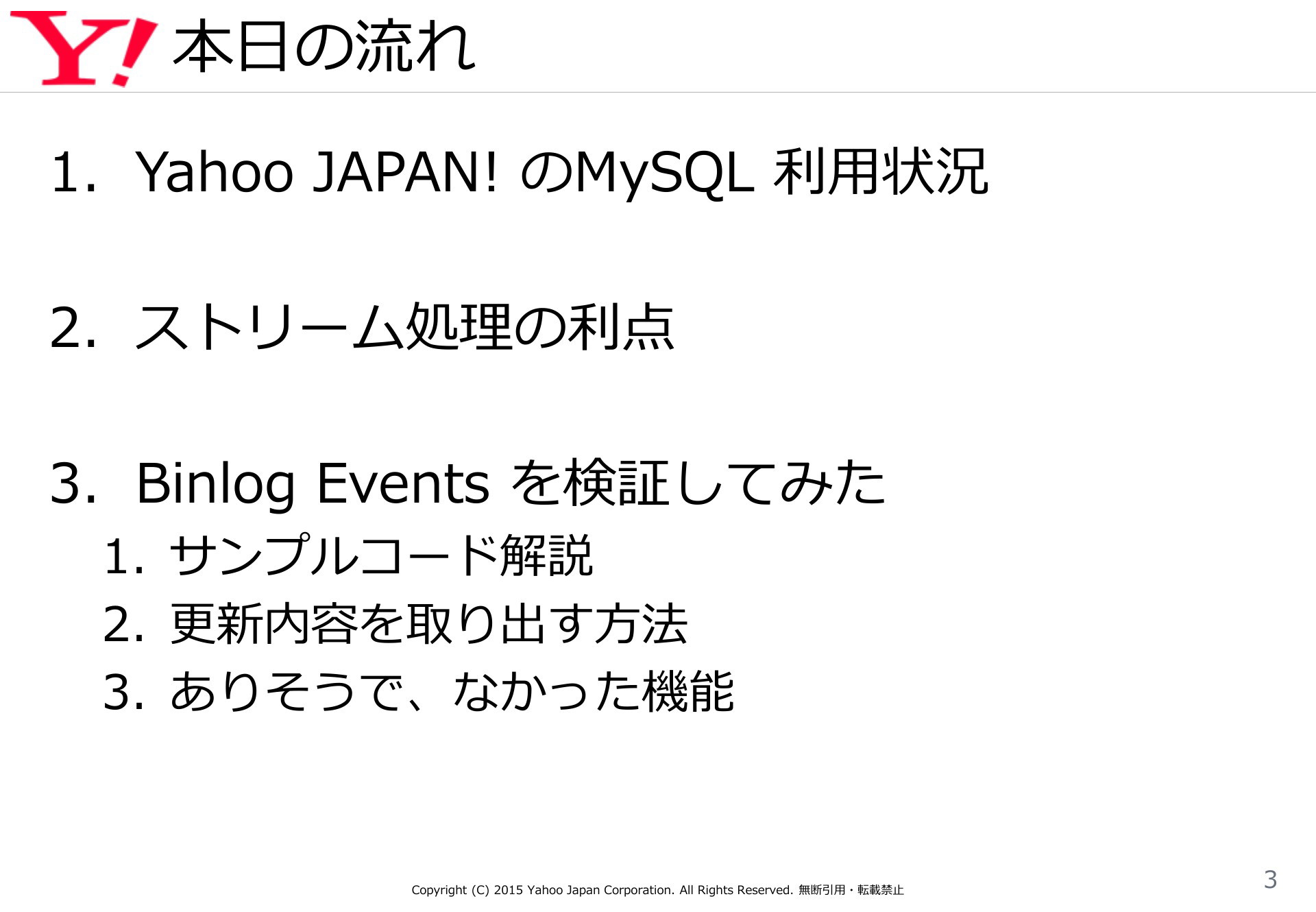 Y! 本日の流れ

1. Yahoo JAPAN! のMySQL 利用状況

2. ストリーム処理の利点

3. Binlog Events を検証してみた
1. サンプルコード解説
2. 更新内容を取り出す方法
3. ありそうで、なかった機能

Copyright (C) 2015 Yahoo Japan Corporation. All Rights Reserved. 無断引用・転載禁止

3